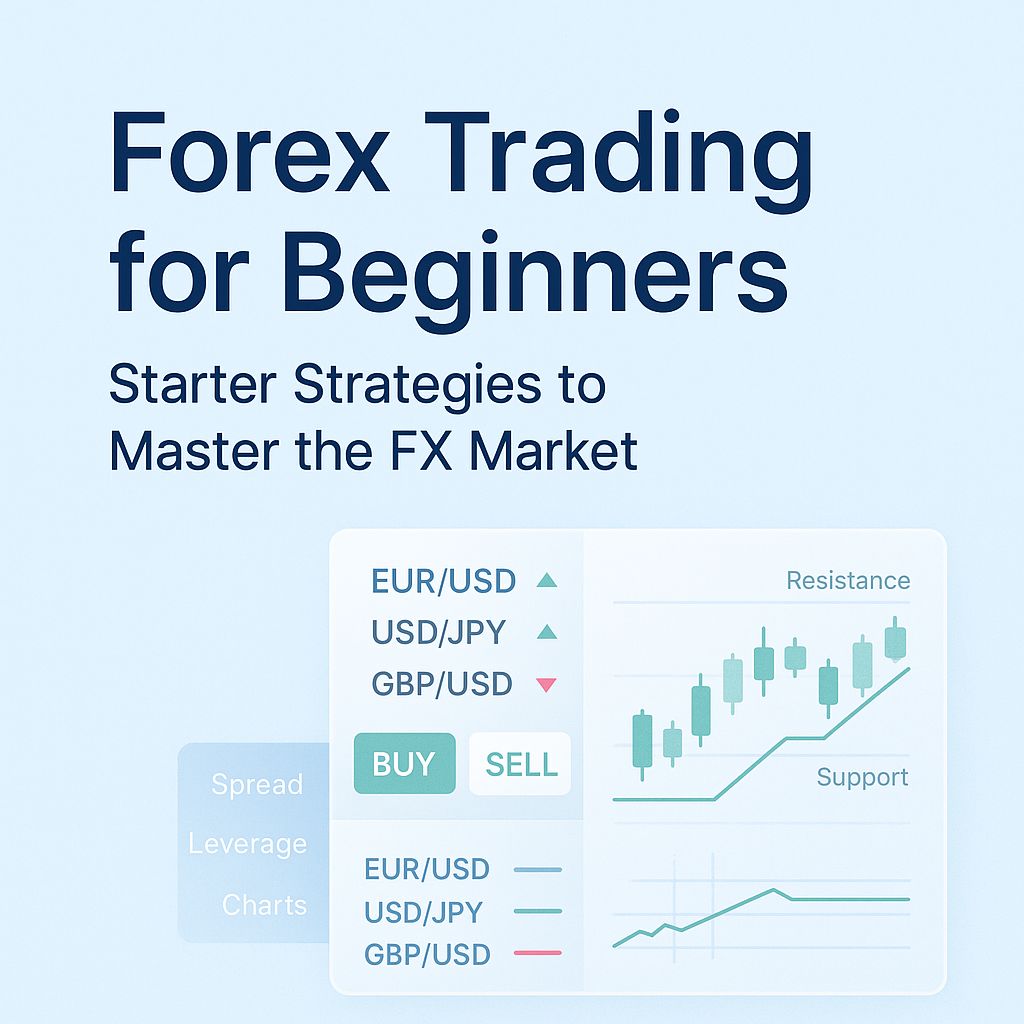 Forex Trading for Beginners

Starter Strategies to Master the FX Market

EUR/USD
USD/JPY
GBP/USD

BUY
SELL

Resistance

Support

Spread
Leverage
Charts

EUR/USD
USD/JPY
GBP/USD